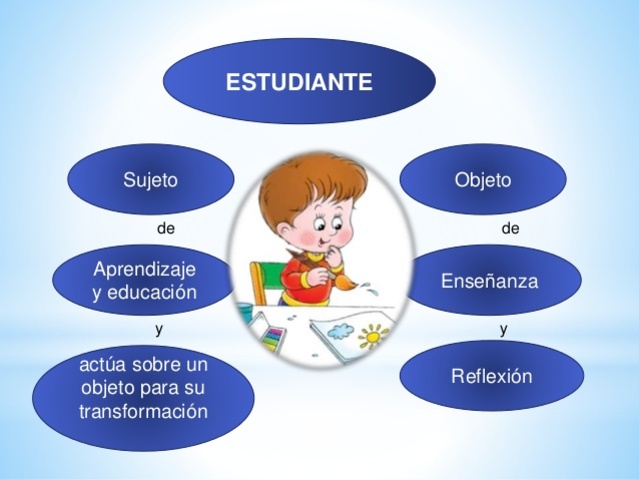 ESTUDIANTE

Sujeto

de

Aprendizaje y educación

y

actúa sobre un objeto para su transformación

Objeto

de

Enseñanza

y

Reflexión